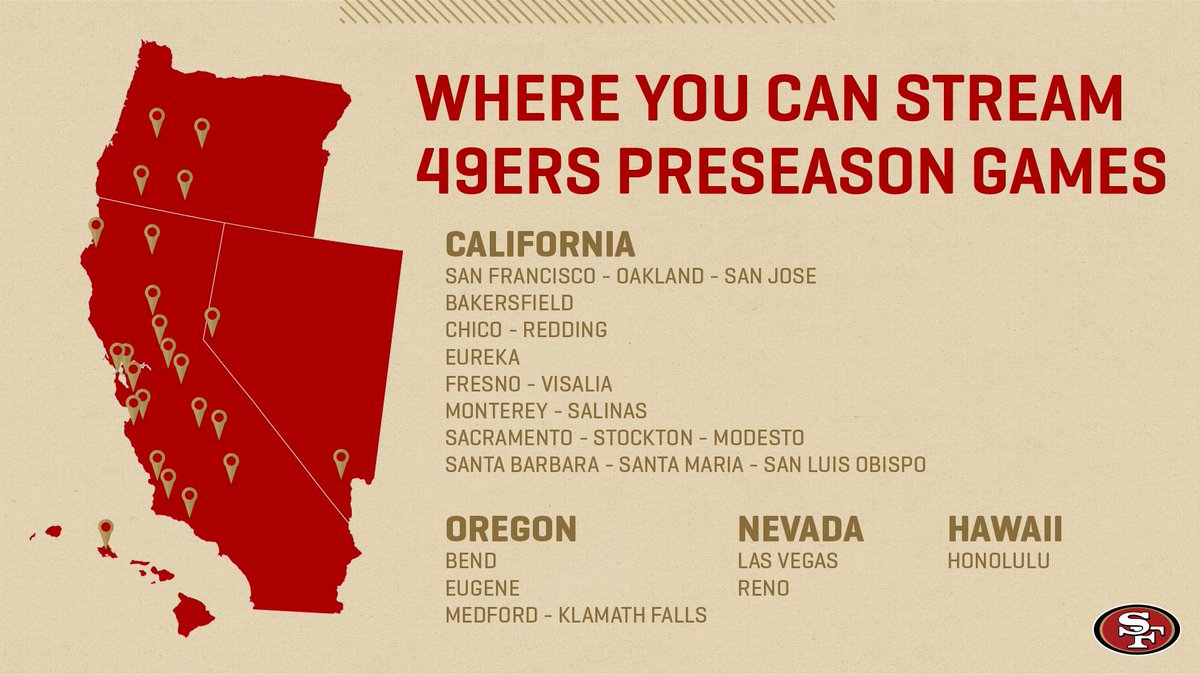 WHERE YOU CAN STREAM 49ERS PRESEASON GAMES

CALIFORNIA
SAN FRANCISCO - OAKLAND - SAN JOSE
BAKERSFIELD
CHICO - REDDING
EUREKA
FRESNO - VISALIA
MONTEREY - SALINAS
SACRAMENTO - STOCKTON - MODESTO
SANTA BARBARA - SANTA MARIA - SAN LUIS OBISPO

OREGON
BEND
EUGENE
MEDFORD - KLAMATH FALLS

NEVADA
LAS VEGAS
RENO

HAWAII
HONOLULU

SF